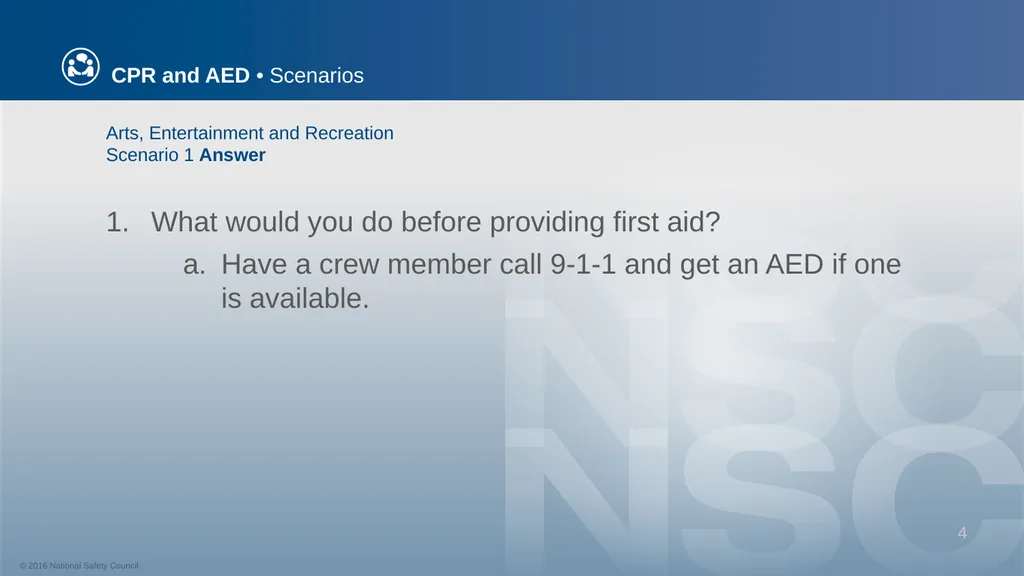 CPR and AED • Scenarios

Arts, Entertainment and Recreation
Scenario 1 Answer

1. What would you do before providing first aid?

a. Have a crew member call 9-1-1 and get an AED if one is available.

4

© 2016 National Safety Council

NSC